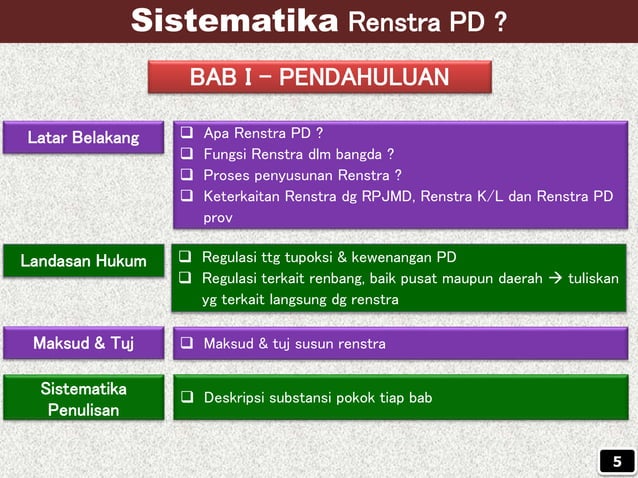 Sistematika Renstra PD ?

BAB I – PENDAHULUAN

Latar Belakang

❑ Apa Renstra PD ?
❑ Fungsi Renstra dlm bangda ?
❑ Proses penyusunan Renstra ?
❑ Keterkaitan Renstra dg RPJMD, Renstra K/L dan Renstra PD prov

Landasan Hukum

❑ Regulasi ttg tupoksi & kewenangan PD
❑ Regulasi terkait renbang, baik pusat maupun daerah → tuliskan yg terkait langsung dg renstra

Maksud & Tuj

❑ Maksud & tuj susun renstra

Sistematika Penulisan

❑ Deskripsi substansi pokok tiap bab

5